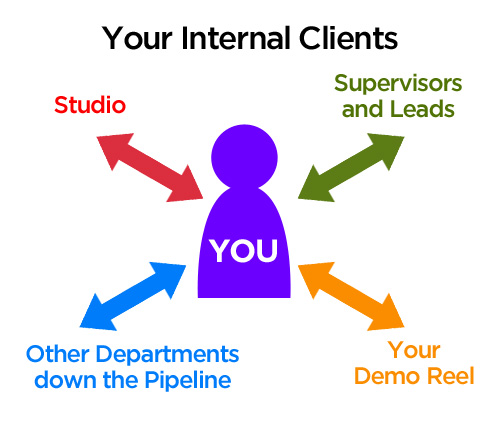 Your Internal Clients

Studio

Supervisors and Leads

YOU

Other Departments down the Pipeline

Your Demo Reel